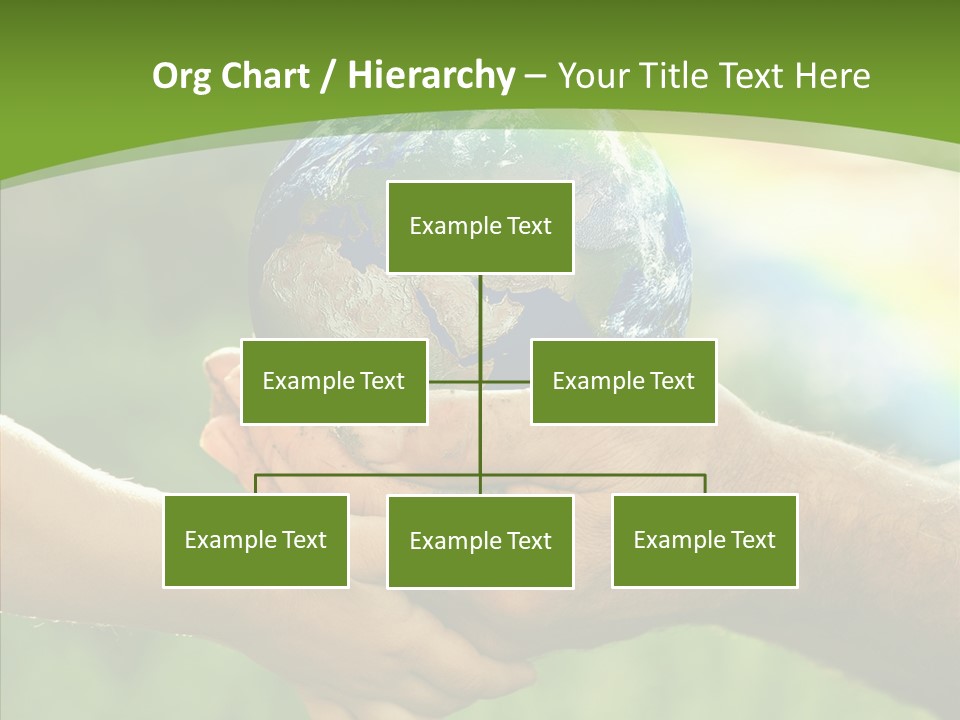 Org Chart / Hierarchy – Your Title Text Here

Example Text

Example Text

Example Text

Example Text

Example Text

Example Text